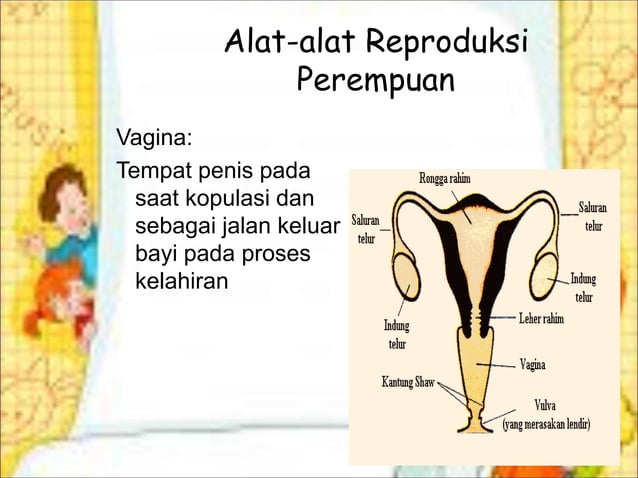 Alat-alat Reproduksi Perempuan

Vagina:

Tempat penis pada saat kopulasi dan sebagai jalan keluar bayi pada proses kelahiran

Rongga rahim

Saluran telur

Saluran telur

Indung telur

Indung telur

Leher rahim

Vagina

Kantung Shaw

Vulva (yang merasakan lendir)